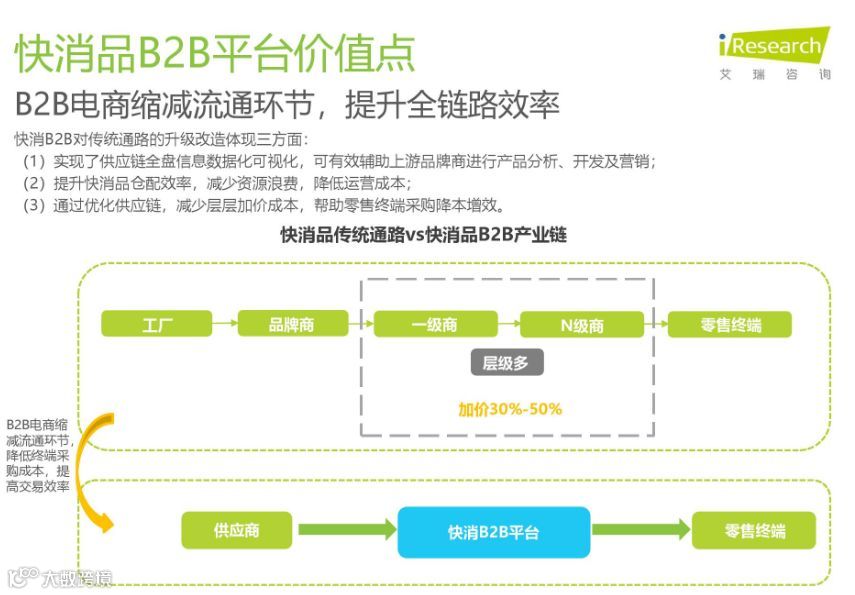 快消品B2B平台价值点

iResearch
艾瑞咨询

B2B电商缩减流通环节，提升全链路效率

快消B2B对传统通路的升级改造体现三方面：
（1）实现了供应链全盘信息数据化可视化，可有效辅助上游品牌商进行产品分析、开发及营销；
（2）提升快消品仓配效率，减少资源浪费，降低运营成本；
（3）通过优化供应链，减少层层加价成本，帮助零售终端采购降本增效。

快消品传统通路vs快消品B2B产业链

工厂
品牌商
一级商
N级商
零售终端
层级多
加价30%-50%

B2B电商缩减流通环节，降低终端采购成本，提高交易效率

供应商
快消B2B平台
零售终端

大数跨境